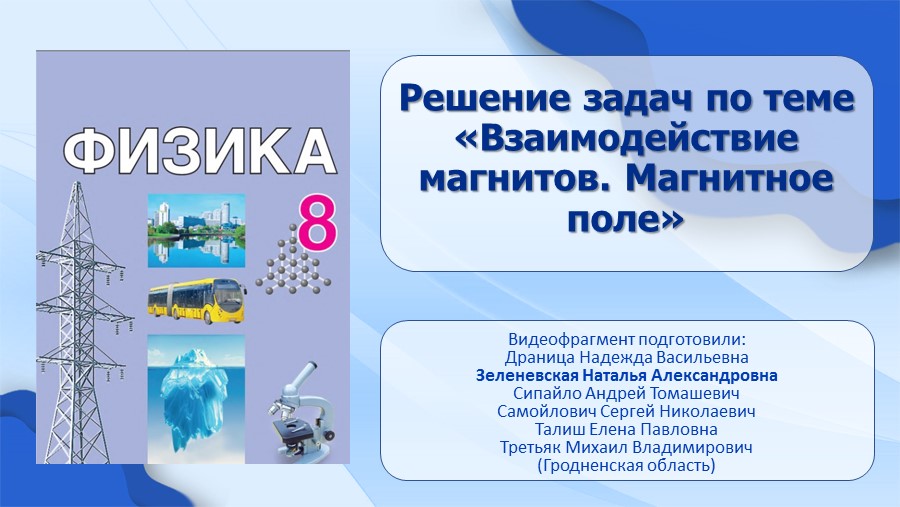 ФИЗИКА

8

Решение задач по теме «Взаимодействие магнитов. Магнитное поле»

Видеофрагмент подготовили:
Драница Надежда Васильевна
Зеленевская Наталья Александровна
Сипайло Андрей Томашевич
Самойлович Сергей Николаевич
Талиш Елена Павловна
Третьяк Михаил Владимирович
(Гродненская область)